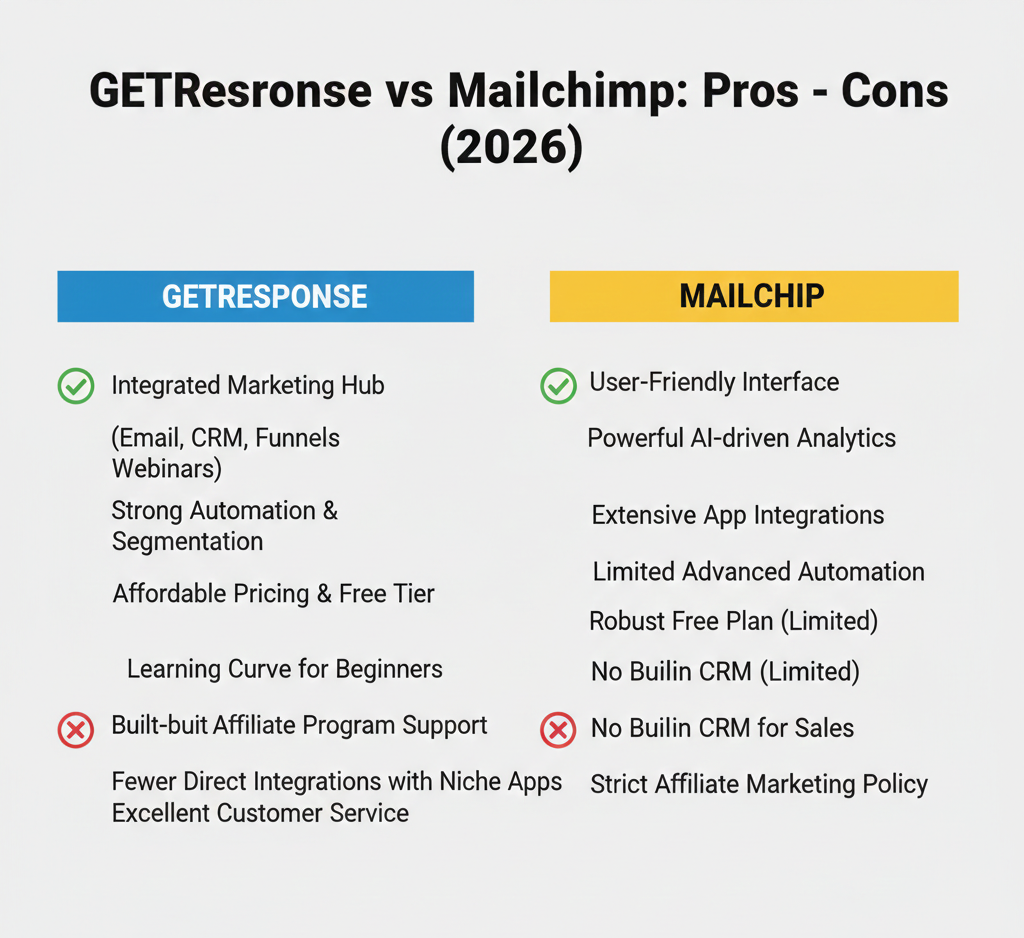 GETResronse vs Mailchimp: Pros - Cons (2026)

GETRESPONSE

Integrated Marketing Hub

(Email, CRM, Funnels Webinars)

Strong Automation & Segmentation

Affordable Pricing & Free Tier

Learning Curve for Beginners

Built-buit Affiliate Program Support

Fewer Direct Integrations with Niche Apps
Excellent Customer Service

MAILCHIP

User-Friendly Interface

Powerful AI-driven Analytics

Extensive App Integrations

Limited Advanced Automation

Robust Free Plan (Limited)

No Builin CRM (Limited)

No Builin CRM for Sales

Strict Affiliate Marketing Policy